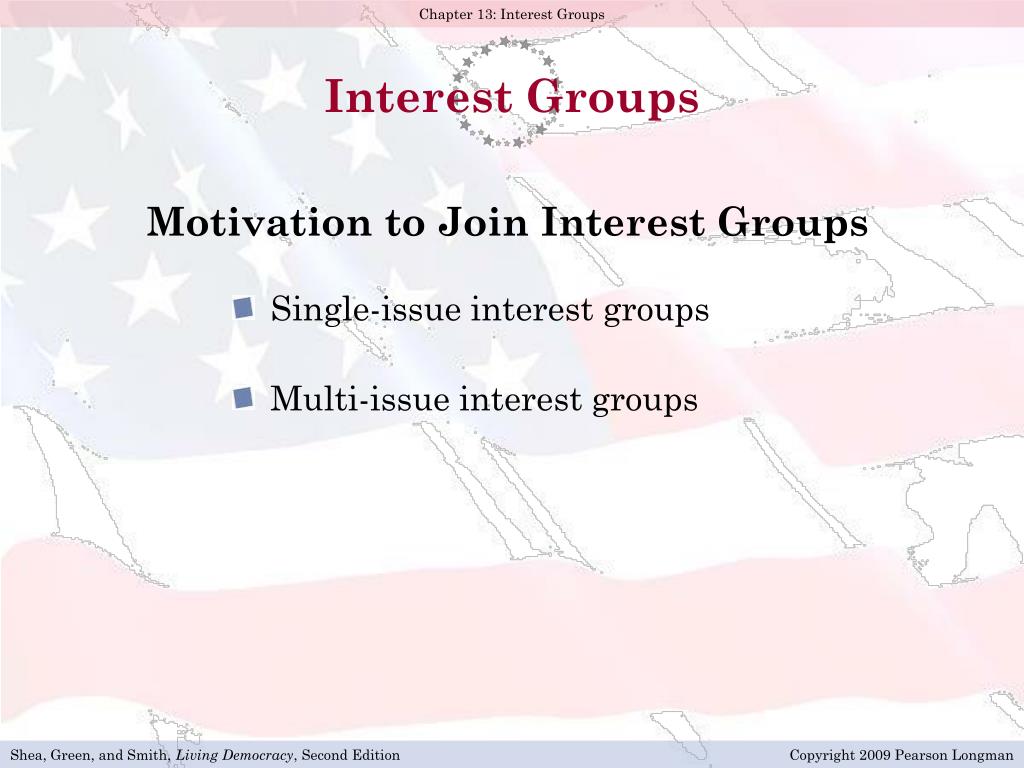 Chapter 13: Interest Groups

Interest Groups

Motivation to Join Interest Groups

Single-issue interest groups

Multi-issue interest groups

Shea, Green, and Smith, Living Democracy, Second Edition

Copyright 2009 Pearson Longman